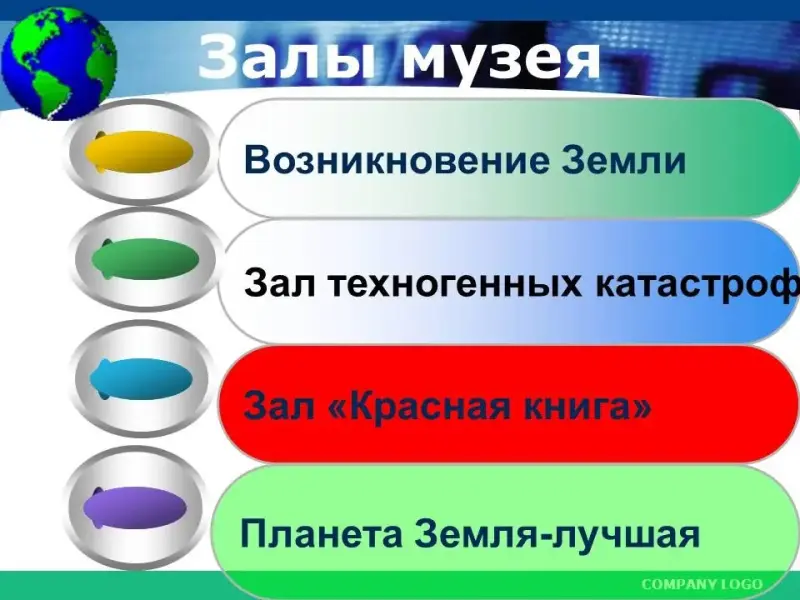 Залы музея

Возникновение Земли

Зал техногенных катастроф

Зал «Красная книга»

Планета Земля-лучшая

COMPANY LOGO